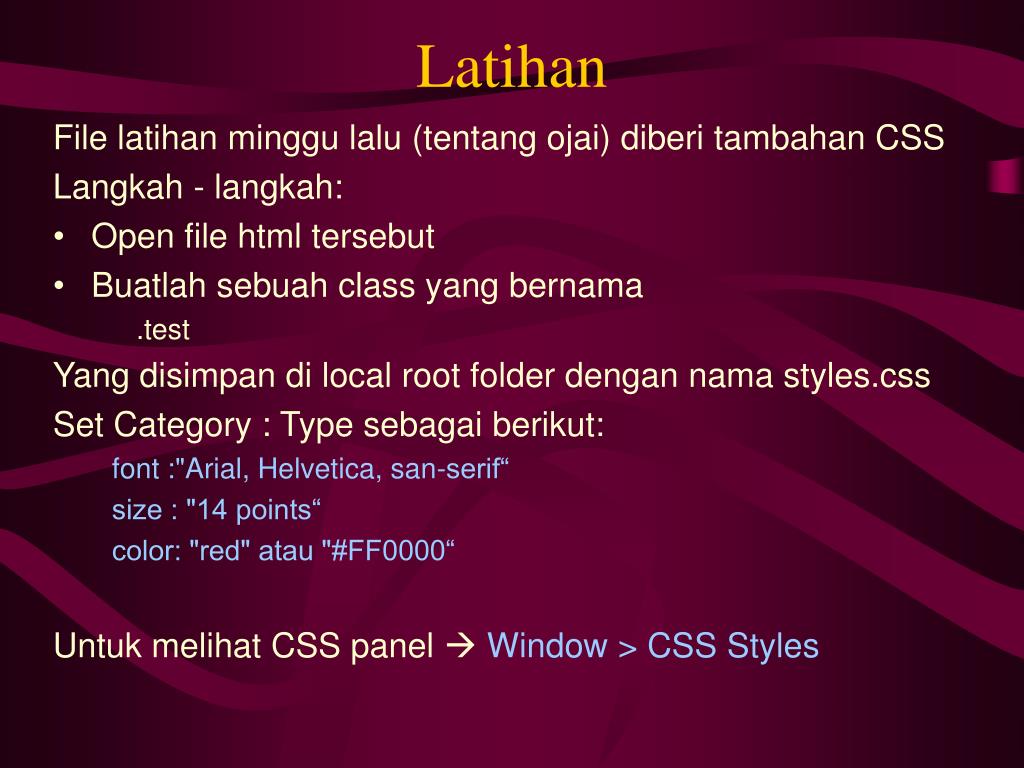 Latihan

File latihan minggu lalu (tentang ojai) diberi tambahan CSS

Langkah - langkah:

• Open file html tersebut

• Buatlah sebuah class yang bernama

.test

Yang disimpan di local root folder dengan nama styles.css

Set Category : Type sebagai berikut:

font :"Arial, Helvetica, san-serif“

size : "14 points“

color: "red" atau "#FF0000“

Untuk melihat CSS panel → Window > CSS Styles